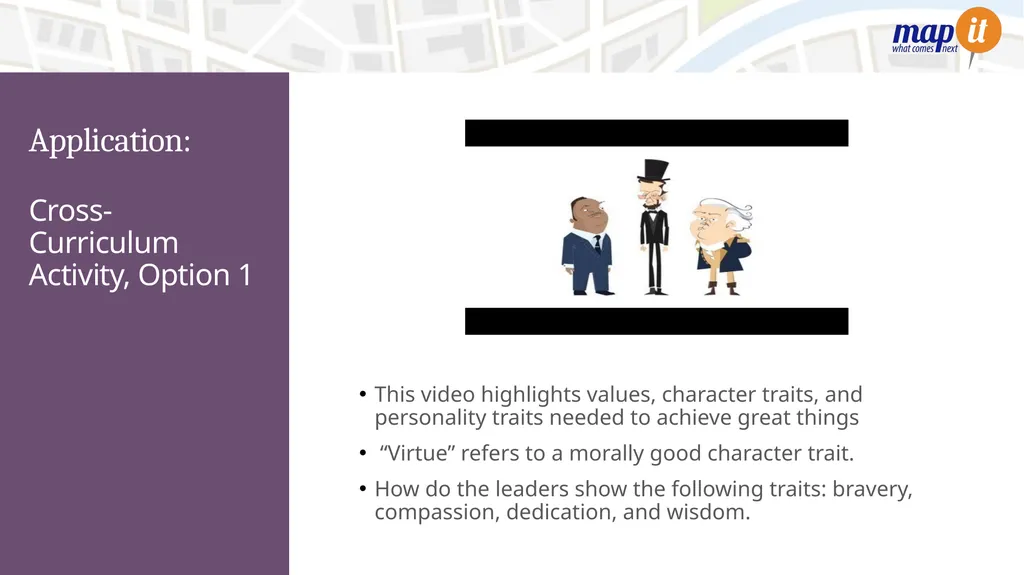 map it
what comes next

Application:

Cross-Curriculum Activity, Option 1

• This video highlights values, character traits, and personality traits needed to achieve great things

• “Virtue” refers to a morally good character trait.

• How do the leaders show the following traits: bravery, compassion, dedication, and wisdom.